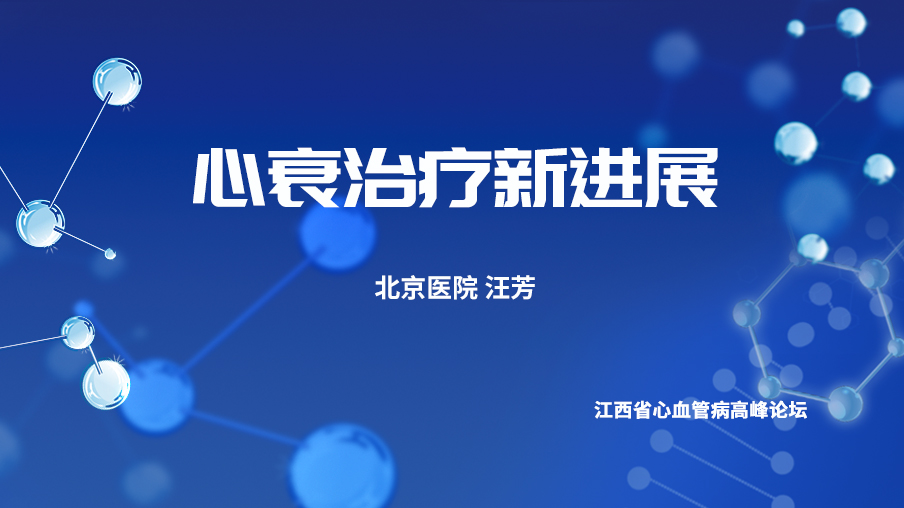 心衰治疗新进展

北京医院 汪芳

江西省心血管病高峰论坛